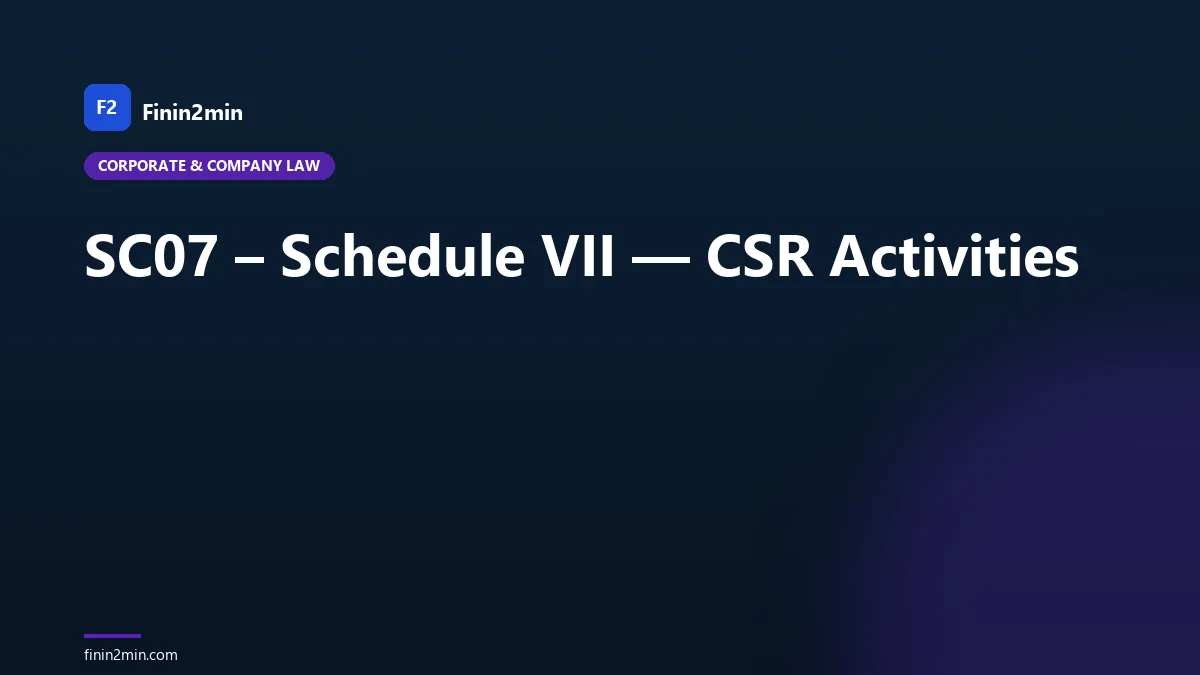 F2 Finin2min

CORPORATE & COMPANY LAW

SC07 – Schedule VII — CSR Activities

finin2min.com